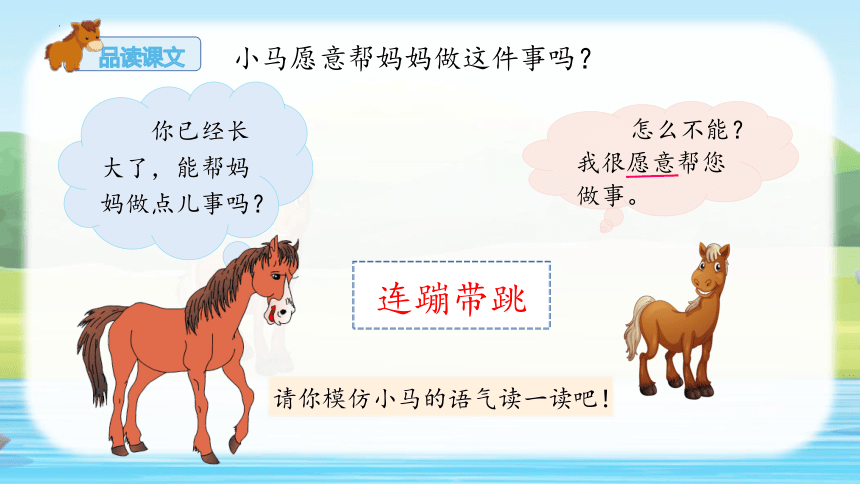 品读课文

小马愿意帮妈妈做这件事吗？

你已经长大了，能帮妈妈做点儿事吗？

怎么不能？我很愿意帮您做事。

连蹦带跳

请你模仿小马的语气读一读吧！